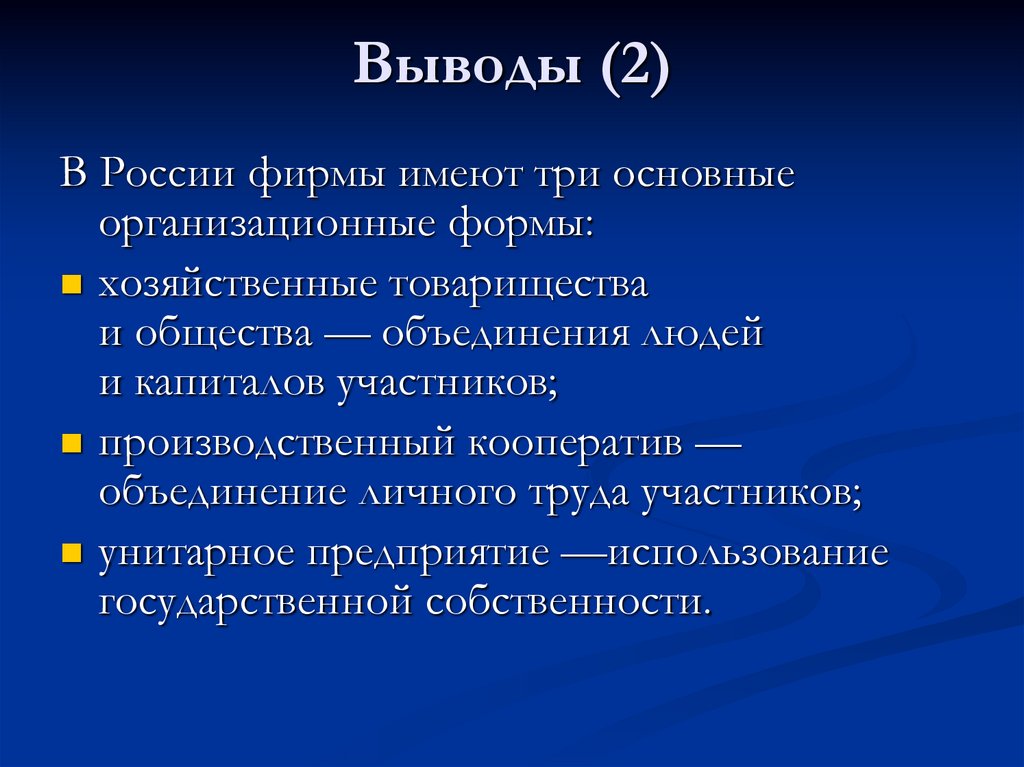 Выводы (2)

В России фирмы имеют три основные организационные формы:

- хозяйственные товарищества и общества — объединения людей и капиталов участников;
- производственный кооператив — объединение личного труда участников;
- унитарное предприятие —использование государственной собственности.